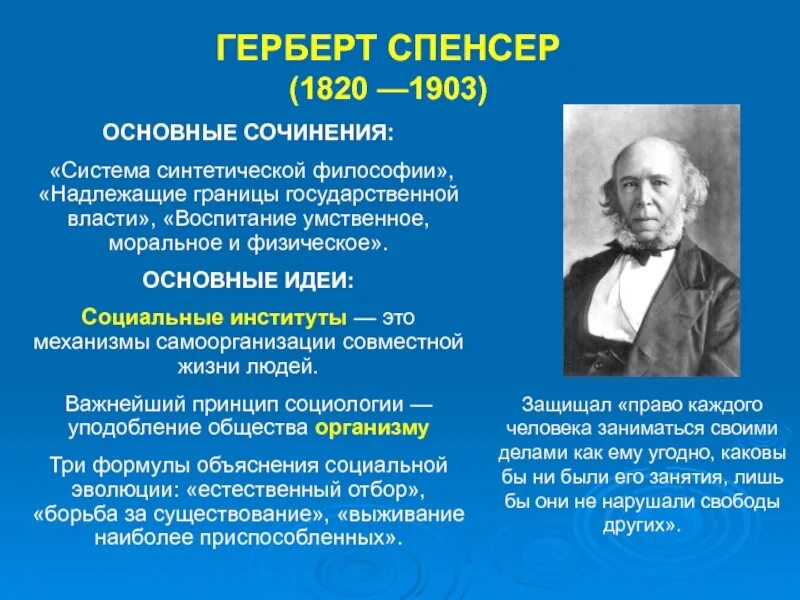 ГЕРБЕРТ СПЕНСЕР
(1820 —1903)

ОСНОВНЫЕ СОЧИНЕНИЯ:

«Система синтетической философии», «Надлежащие границы государственной власти», «Воспитание умственное, моральное и физическое».

ОСНОВНЫЕ ИДЕИ:

Социальные институты — это механизмы самоорганизации совместной жизни людей.

Важнейший принцип социологии — уподобление общества организму

Три формулы объяснения социальной эволюции: «естественный отбор», «борьба за существование», «выживание наиболее приспособленных».

Защищал «право каждого человека заниматься своими делами как ему угодно, каковы бы ни были его занятия, лишь бы они не нарушали свободы других».